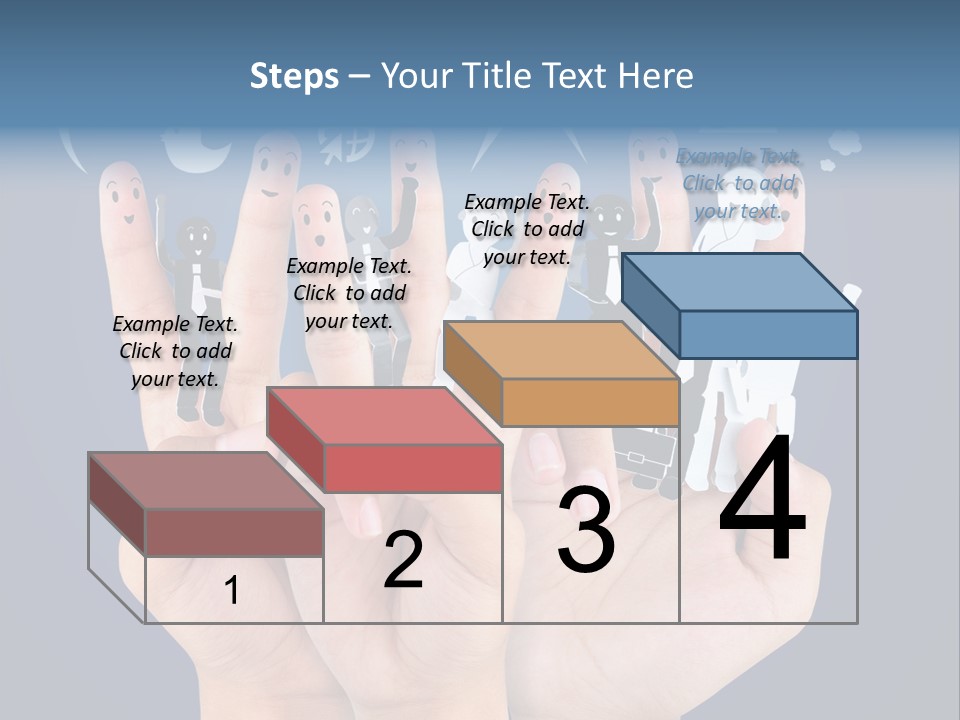 Steps – Your Title Text Here

Example Text. Click to add your text.

Example Text. Click to add your text.

Example Text. Click to add your text.

Example Text. Click to add your text.

1

2

3

4